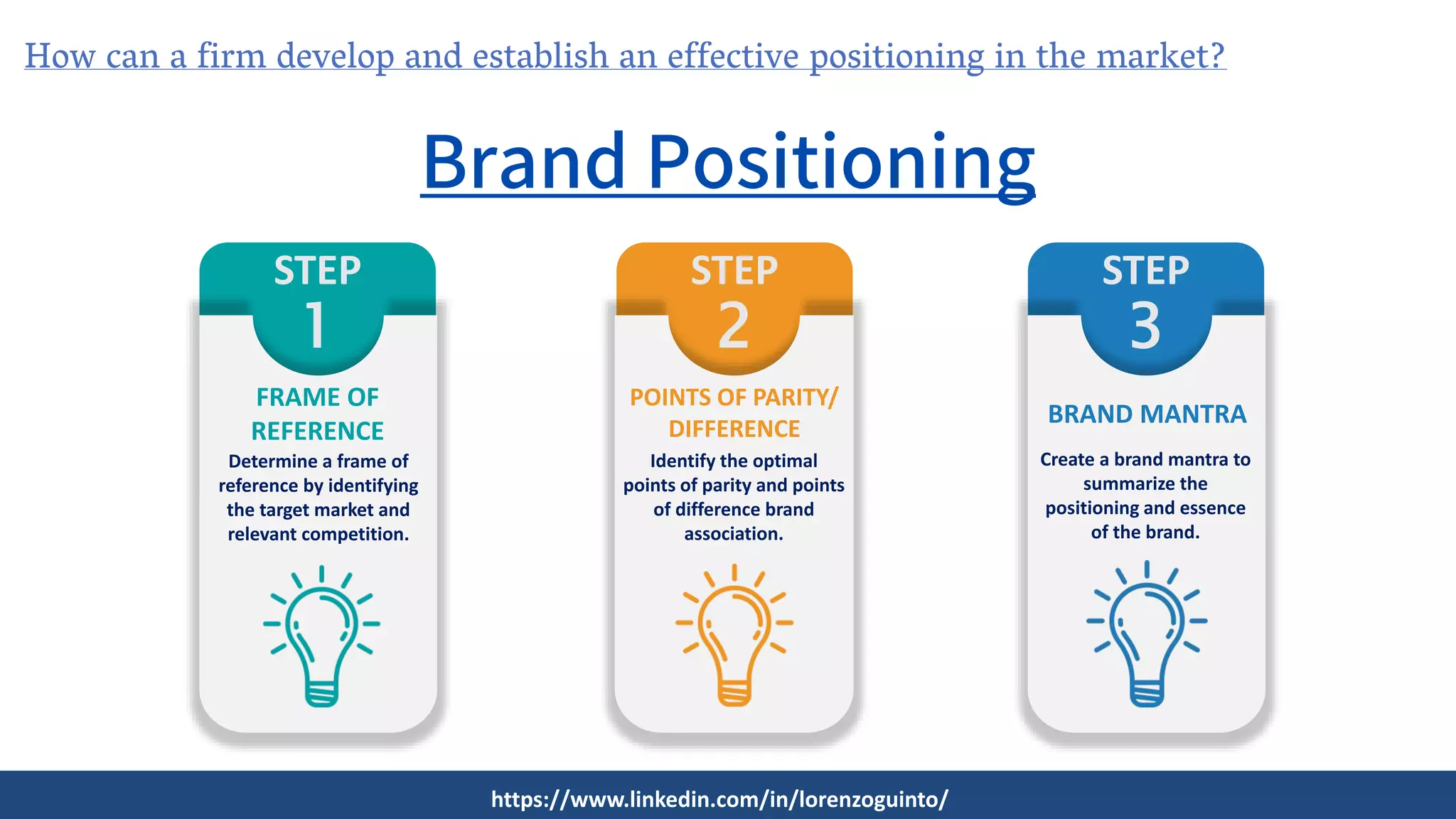 How can a firm develop and establish an effective positioning in the market?

Brand Positioning

STEP
1

FRAME OF REFERENCE

Determine a frame of reference by identifying the target market and relevant competition.

STEP
2

POINTS OF PARITY/ DIFFERENCE

Identify the optimal points of parity and points of difference brand association.

STEP
3

BRAND MANTRA

Create a brand mantra to summarize the positioning and essence of the brand.

https://www.linkedin.com/in/lorenzoguinto/